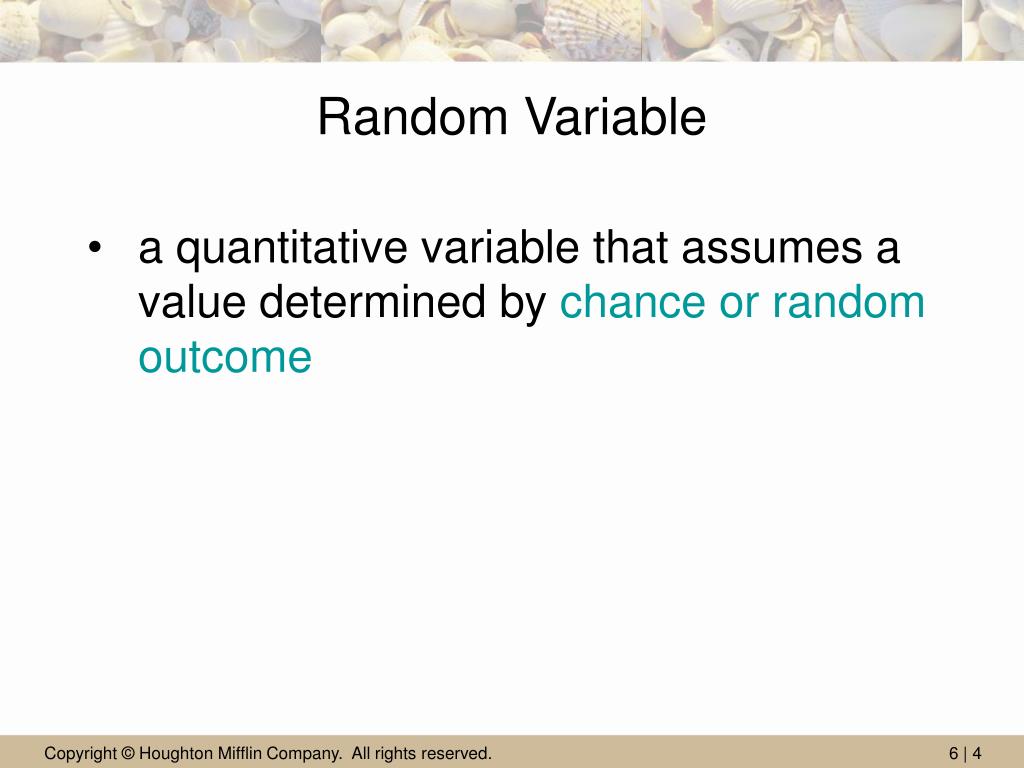 Random Variable

• a quantitative variable that assumes a value determined by chance or random outcome

Copyright © Houghton Mifflin Company. All rights reserved.

6 | 4